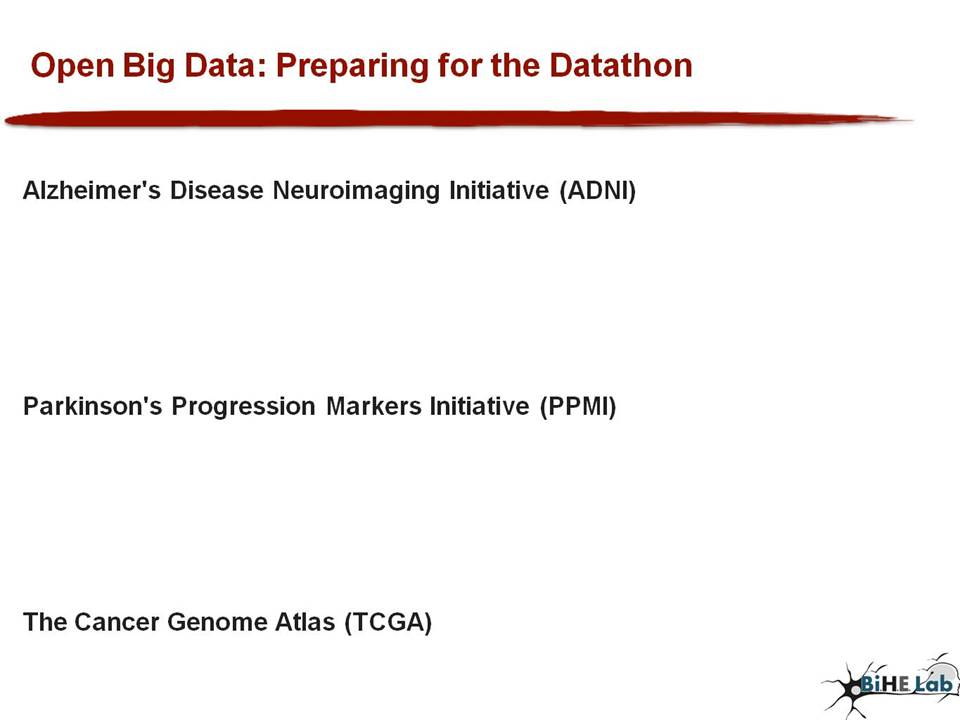 Open Big Data: Preparing for the Datathon

Alzheimer's Disease Neuroimaging Initiative (ADNI)

Parkinson's Progression Markers Initiative (PPMI)

The Cancer Genome Atlas (TCGA)

BiHE Lab